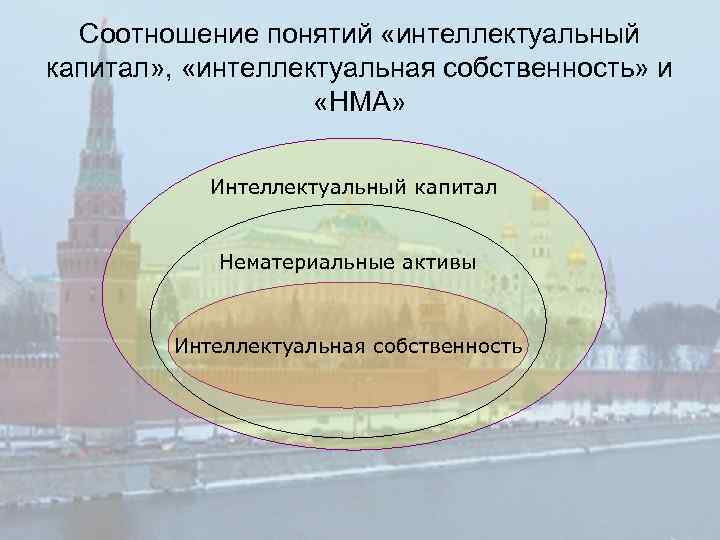 Соотношение понятий «интеллектуальный капитал», «интеллектуальная собственность» и «НМА»

Интеллектуальный капитал

Нематериальные активы

Интеллектуальная собственность